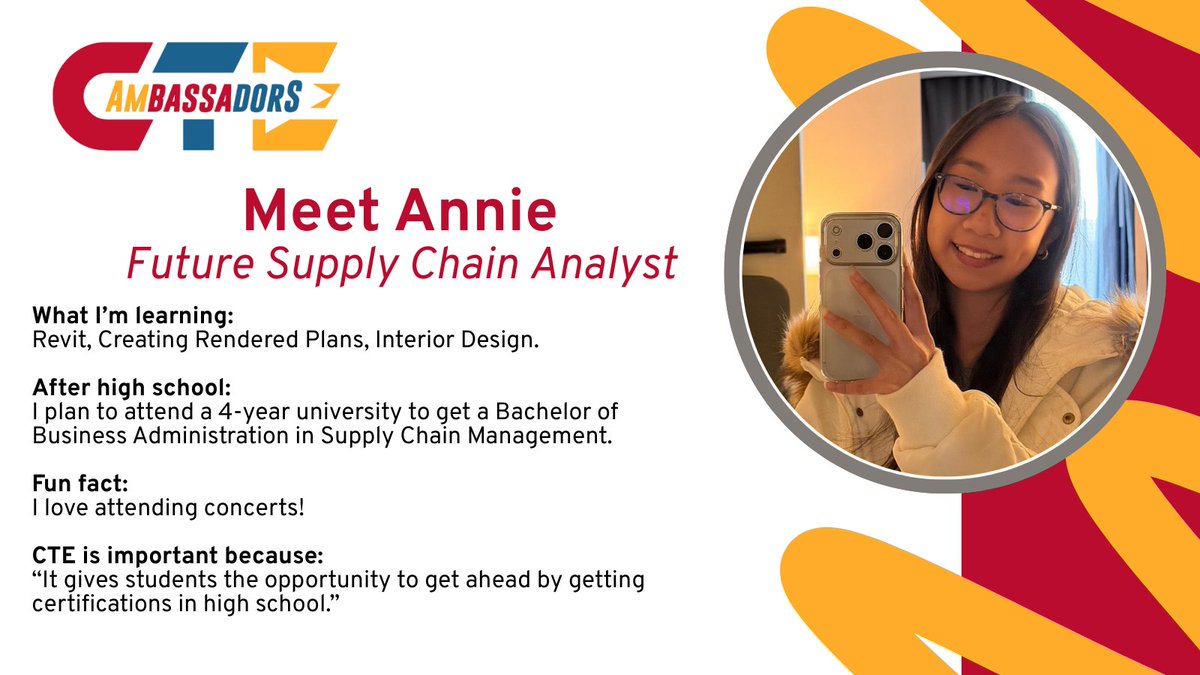 CTE AMBASSADORS

Meet Annie
Future Supply Chain Analyst

What I'm learning:
Revit, Creating Rendered Plans, Interior Design.

After high school:
I plan to attend a 4-year university to get a Bachelor of Business Administration in Supply Chain Management.

Fun fact:
I love attending concerts!

CTE is important because:
"It gives students the opportunity to get ahead by getting certifications in high school."